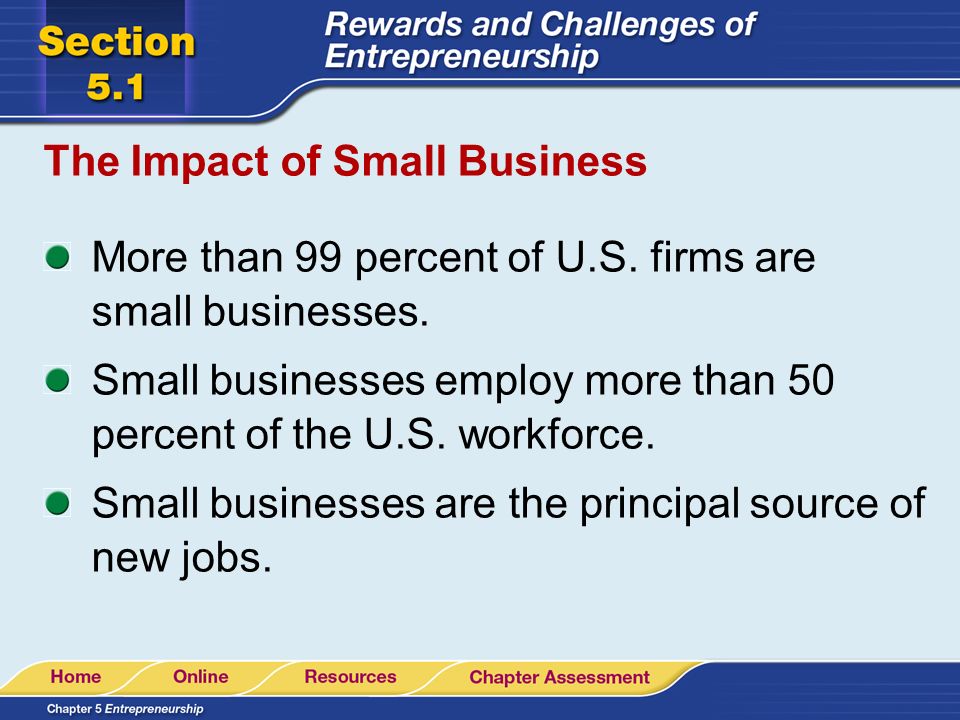 Section 5.1

Rewards and Challenges of Entrepreneurship

The Impact of Small Business

More than 99 percent of U.S. firms are small businesses.

Small businesses employ more than 50 percent of the U.S. workforce.

Small businesses are the principal source of new jobs.

Home Online Resources Chapter Assessment

Chapter 5 Entrepreneurship